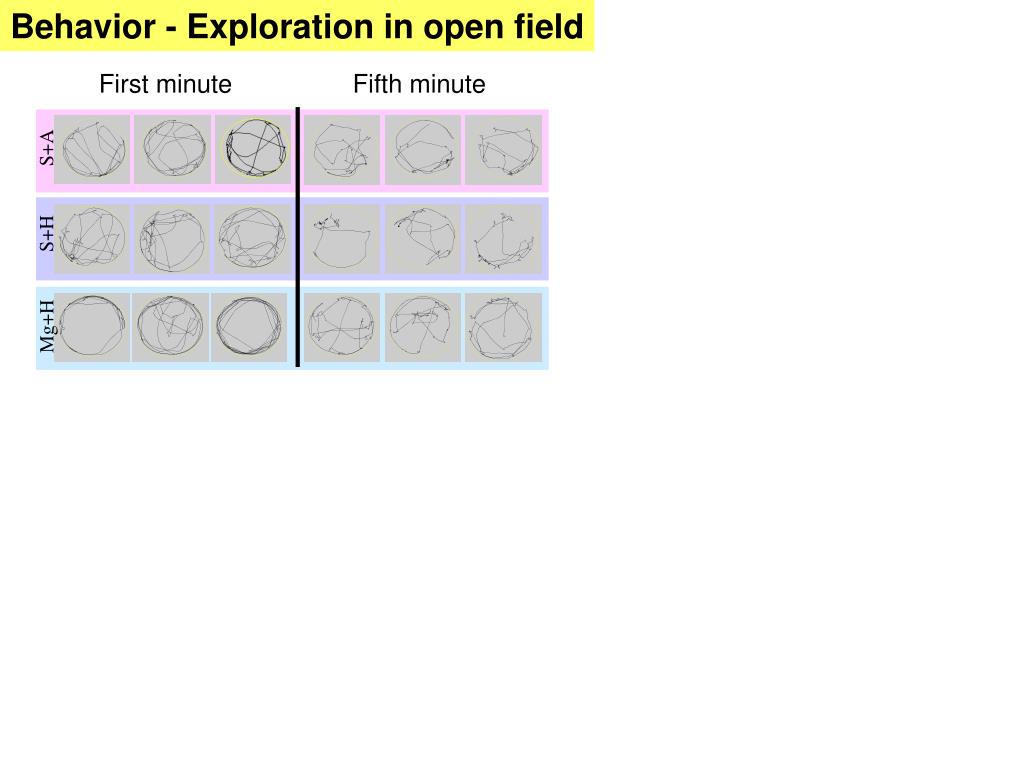 Behavior - Exploration in open field

First minute

Fifth minute

S+A

S+H

Mg+H